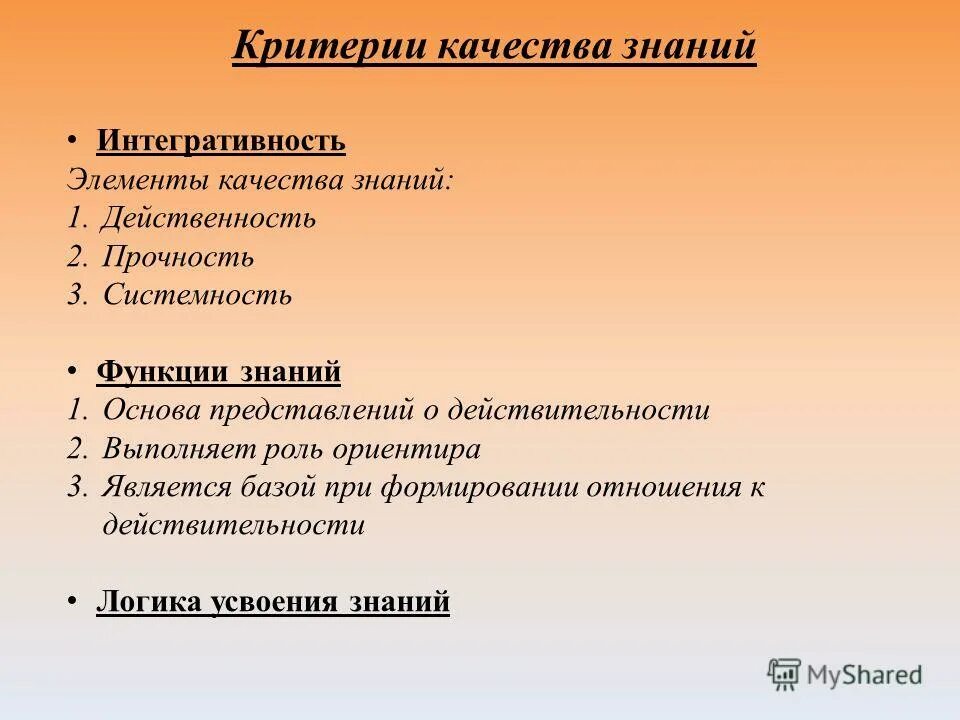 Критерии качества знаний

• Интегративность
Элементы качества знаний:
1. Действенность
2. Прочность
3. Системность

• Функции знаний
1. Основа представлений о действительности
2. Выполняет роль ориентира
3. Является базой при формировании отношения к действительности

• Логика усвоения знаний

MyShared